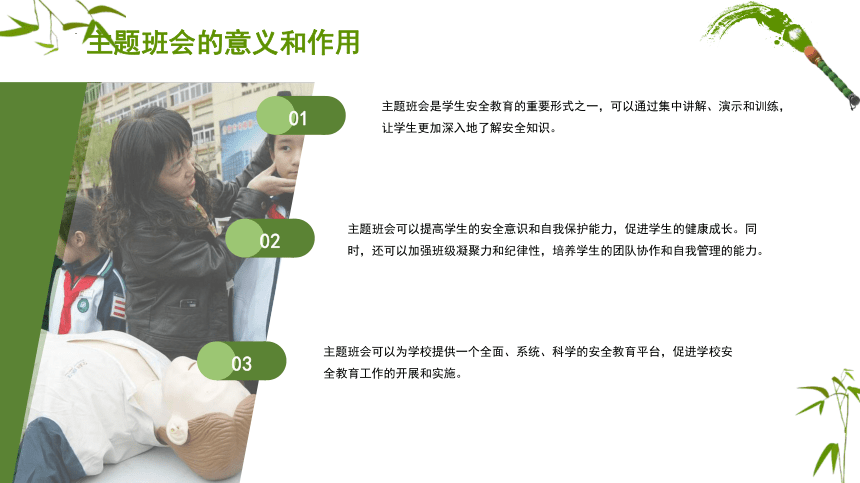 主题班会的意义和作用

01

主题班会是学生安全教育的重要形式之一，可以通过集中讲解、演示和训练，让学生更加深入地了解安全知识。

02

主题班会可以提高学生的安全意识和自我保护能力，促进学生的健康成长。同时，还可以加强班级凝聚力和纪律性，培养学生的团队协作和自我管理的能力。

03

主题班会可以为学校提供一个全面、系统、科学的安全教育平台，促进学校安全教育工作的开展和实施。